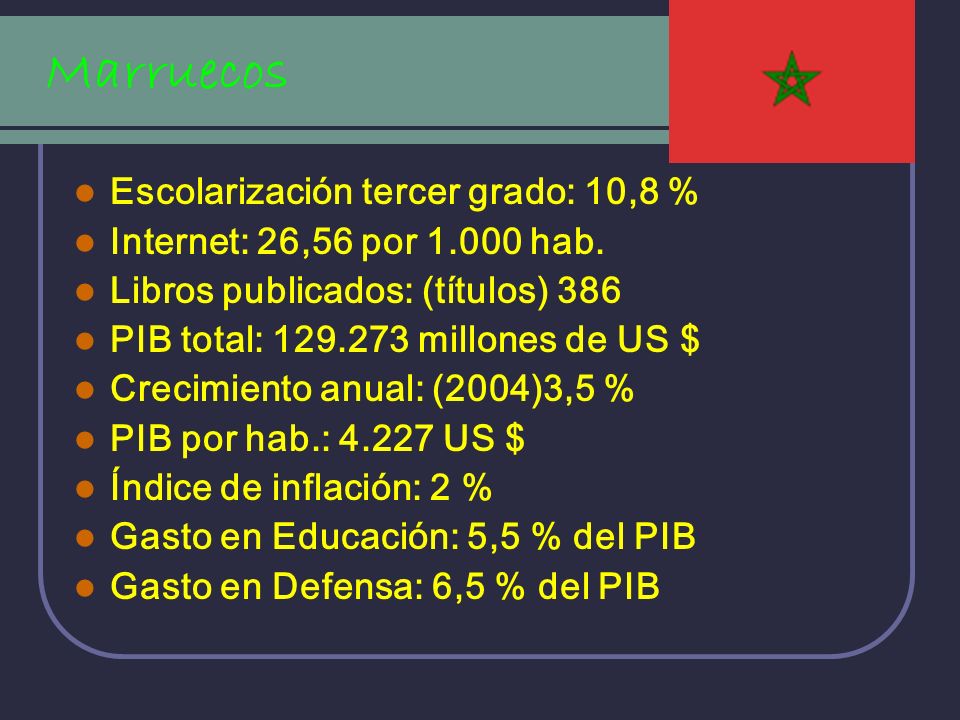 Marruecos

- Escolarización tercer grado: 10,8 %
- Internet: 26,56 por 1.000 hab.
- Libros publicados: (títulos) 386
- PIB total: 129.273 millones de US $
- Crecimiento anual: (2004)3,5 %
- PIB por hab.: 4.227 US $
- Índice de inflación: 2 %
- Gasto en Educación: 5,5 % del PIB
- Gasto en Defensa: 6,5 % del PIB